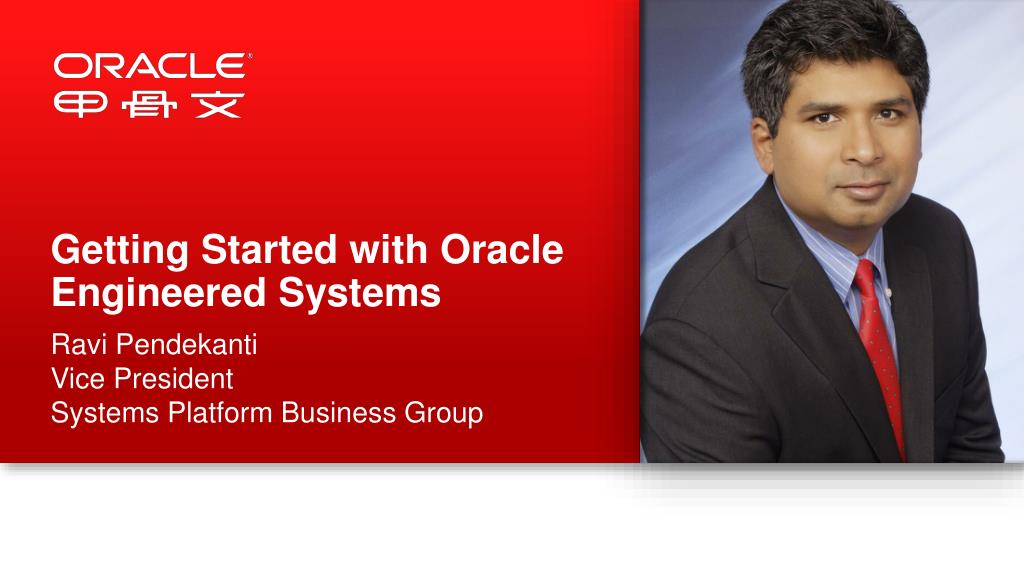 ORACLE®
甲骨文

Getting Started with Oracle Engineered Systems

Ravi Pendekanti
Vice President
Systems Platform Business Group